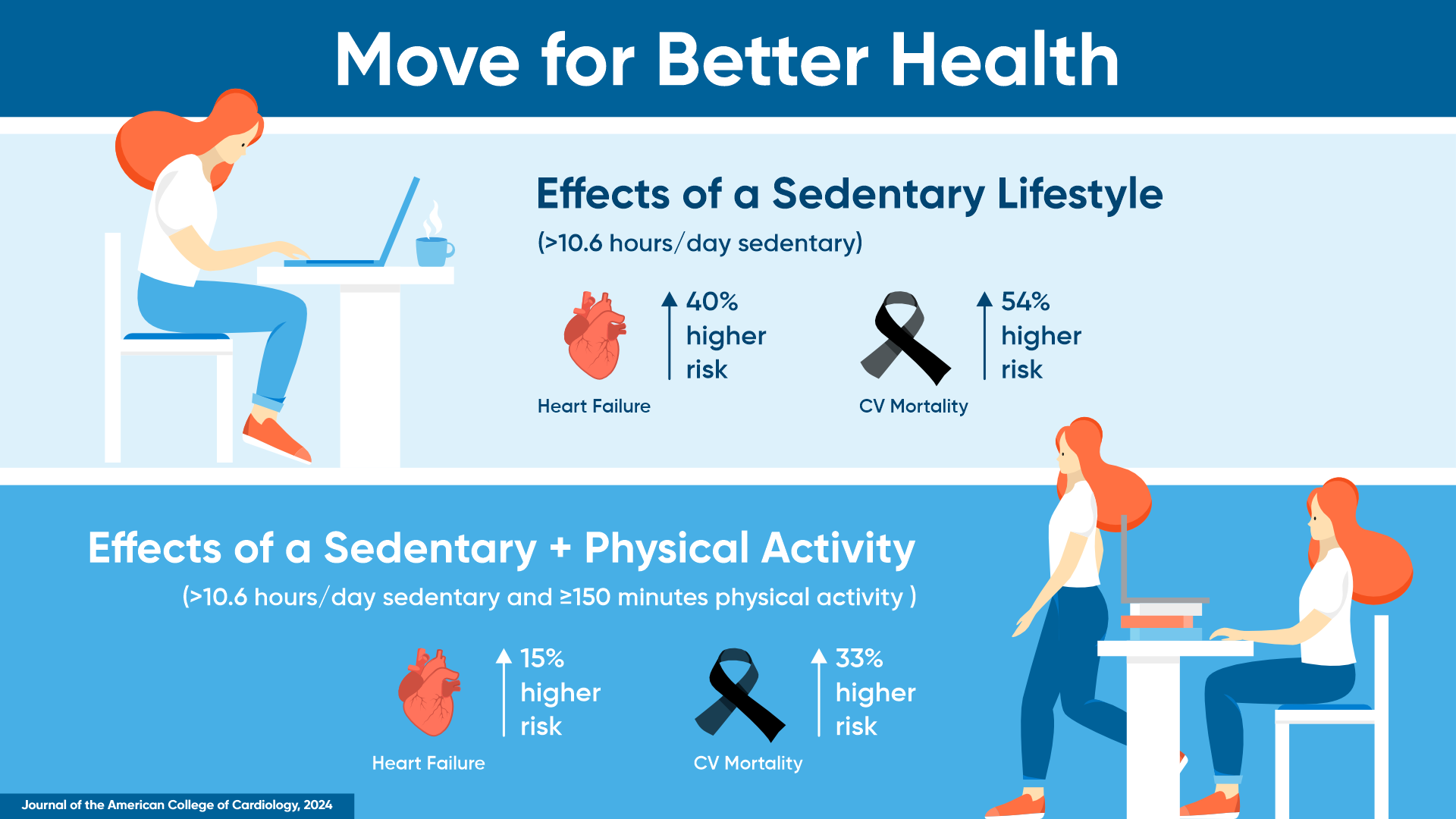 Move for Better Health

Effects of a Sedentary Lifestyle
(>10.6 hours/day sedentary)

40% higher risk
Heart Failure

54% higher risk
CV Mortality

Effects of a Sedentary + Physical Activity
(>10.6 hours/day sedentary and ≥150 minutes physical activity )

15% higher risk
Heart Failure

33% higher risk
CV Mortality

Journal of the American College of Cardiology, 2024